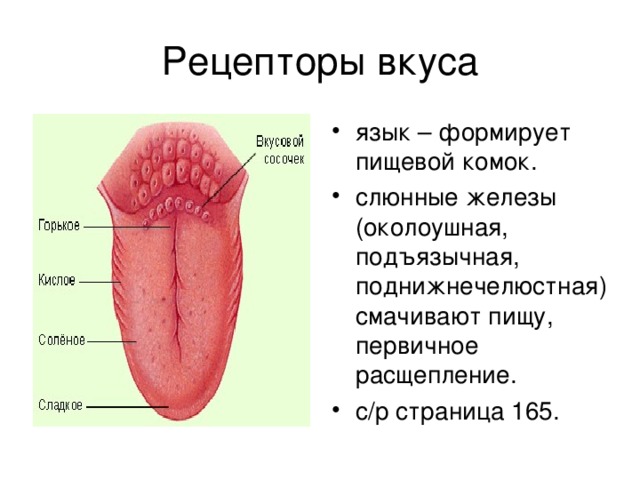 Рецепторы вкуса

Вкусовой сосочек

Горькое

Кислое

Солёное

Сладкое

• язык – формирует пищевой комок.
• слюнные железы (околоушная, подъязычная, поднижнечелюстная) смачивают пищу, первичное расщепление.
• с/р страница 165.